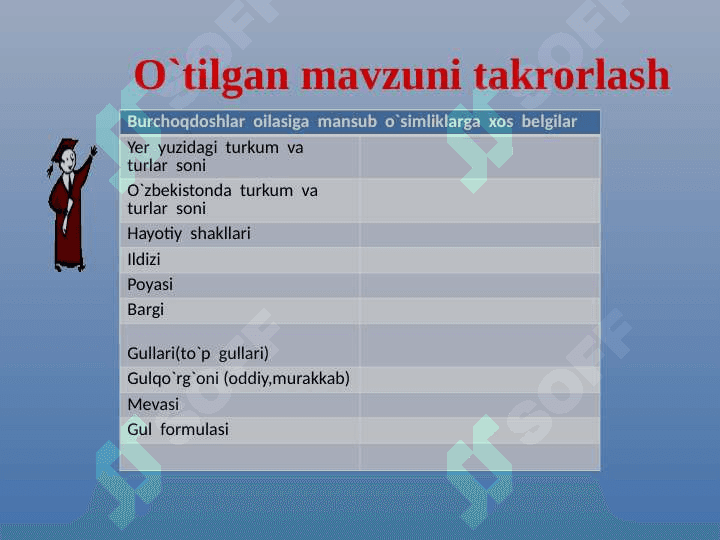 O`tilgan mavzuni takrorlash

| Burchoqdoshlar oilasiga mansub o`simliklarga xos belgilar | |
|---|---|
| Yer yuzidagi turkum va turlar soni | |
| O`zbekistonda turkum va turlar soni | |
| Hayotiy shakllari | |
| Ildizi | |
| Poyasi | |
| Bargi | |
| Gullari(to`p gullari) | |
| Gulqo`rg`oni (oddiy,murakkab) | |
| Mevasi | |
| Gul formulasi | |
| | |

SOFF SOFF SOFF SOFF